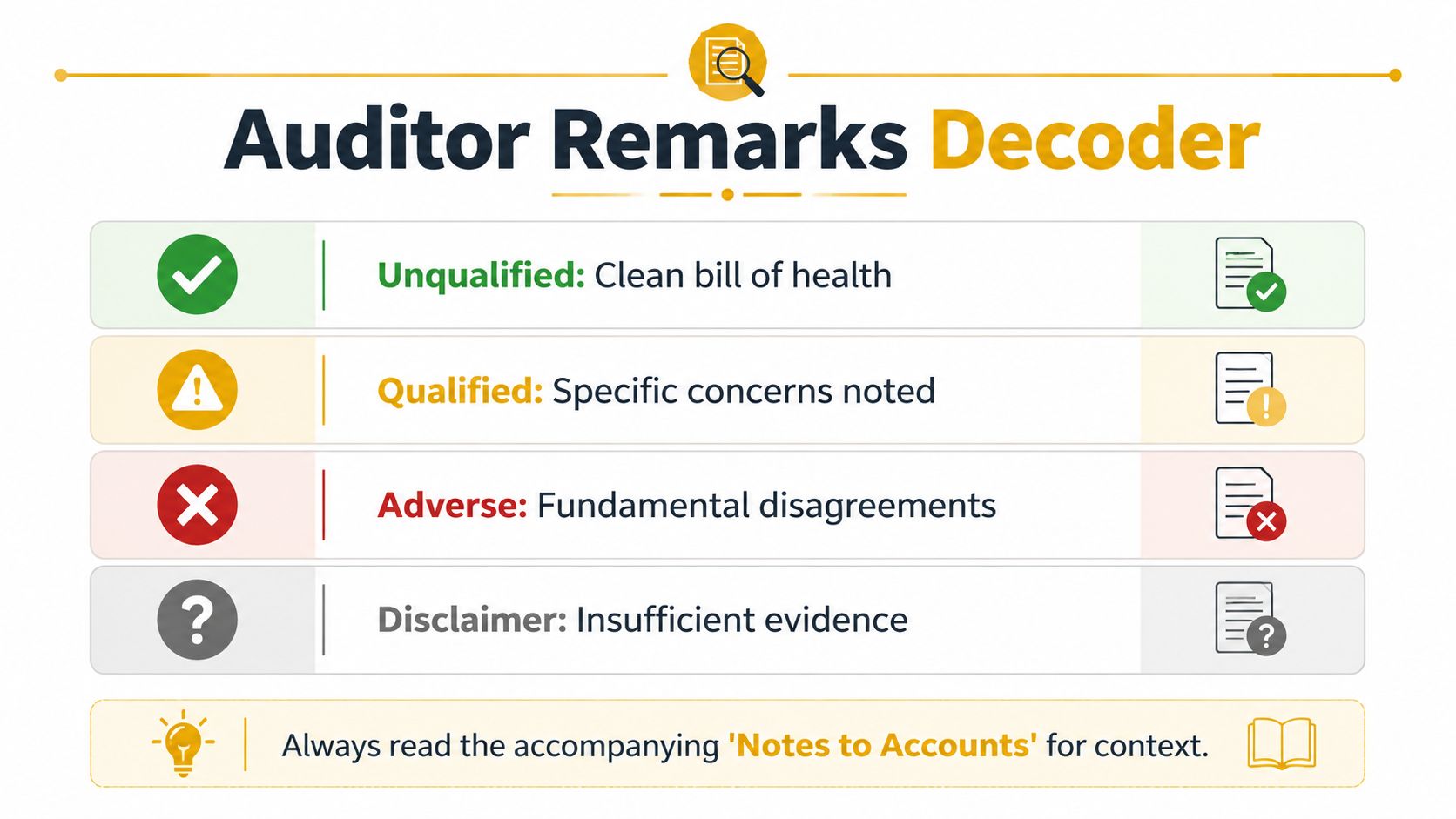 Auditor Remarks Decoder

Unqualified: Clean bill of health

Qualified: Specific concerns noted

Adverse: Fundamental disagreements

Disclaimer: Insufficient evidence

Always read the accompanying 'Notes to Accounts' for context.